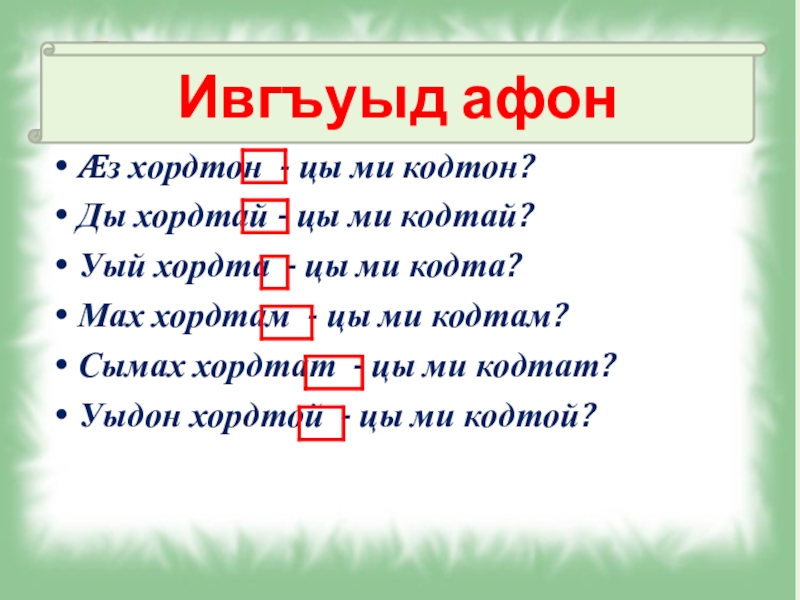 Ивгъуыд афон

• Æз хордтон - цы ми кодтон?
• Ды хордтай - цы ми кодтай?
• Уый хордта - цы ми кодта?
• Мах хордтам - цы ми кодтам?
• Сымах хордтат - цы ми кодтат?
• Уыдон хордтой - цы ми кодтой?